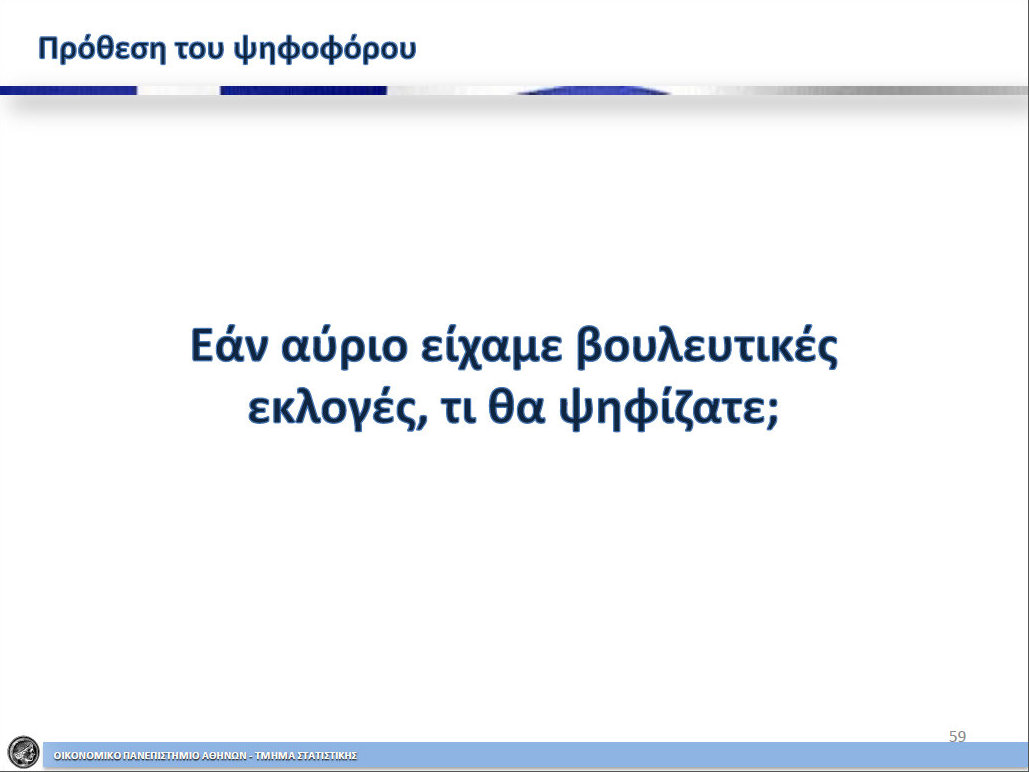 Πρόθεση του ψηφοφόρου

Εάν αύριο είχαμε βουλευτικές εκλογές, τι θα ψηφίζατε;

59

ΟΙΚΟΝΟΜΙΚΟ ΠΑΝΕΠΙΣΤΗΜΙΟ ΑΘΗΝΩΝ - ΤΜΗΜΑ ΣΤΑΤΙΣΤΙΚΗΣ